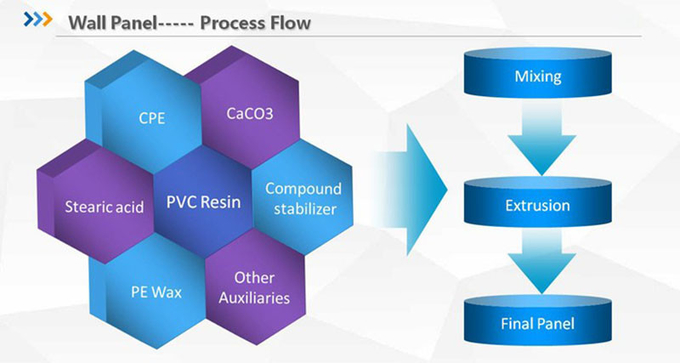 Wall Panel----- Process Flow

CPE

CaCO3

Stearic acid

PVC Resin

Compound stabilizer

PE Wax

Other Auxiliaries

Mixing

Extrusion

Final Panel